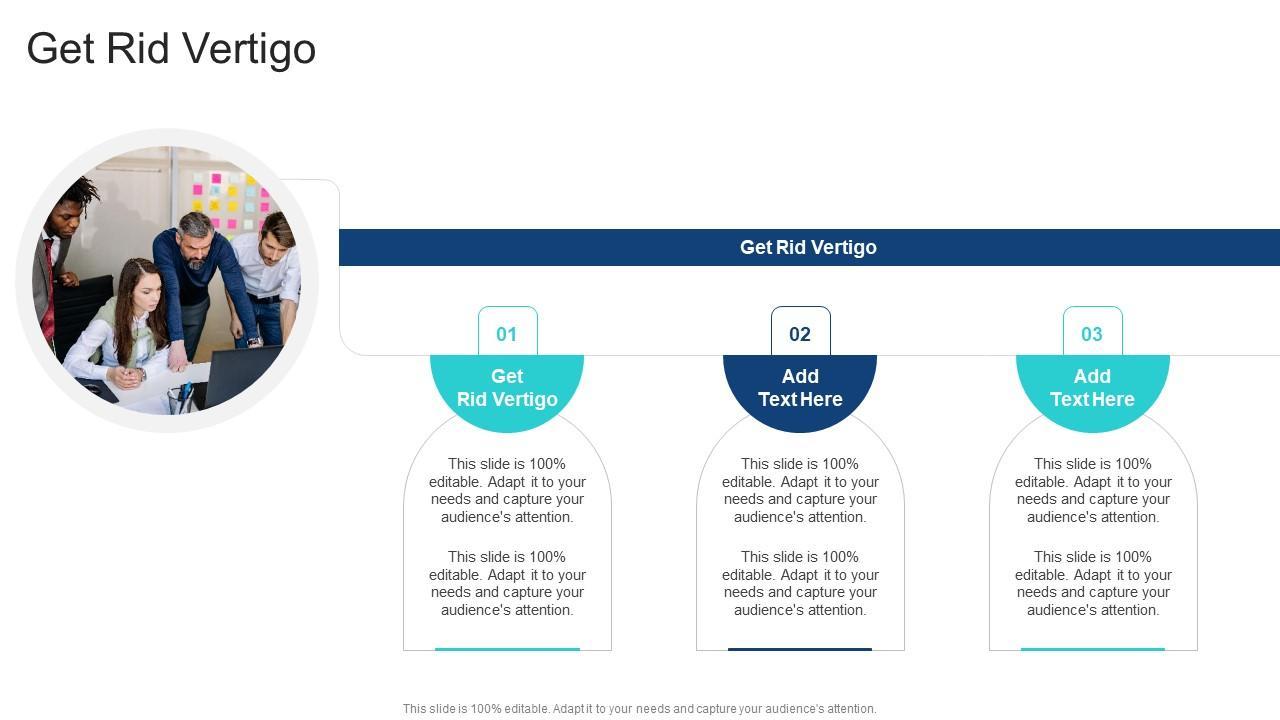 Get Rid Vertigo

Get Rid Vertigo

01

Get Rid Vertigo

This slide is 100% editable. Adapt it to your needs and capture your audience's attention.

This slide is 100% editable. Adapt it to your needs and capture your audience's attention.

02

Add Text Here

This slide is 100% editable. Adapt it to your needs and capture your audience's attention.

This slide is 100% editable. Adapt it to your needs and capture your audience's attention.

03

Add Text Here

This slide is 100% editable. Adapt it to your needs and capture your audience's attention.

This slide is 100% editable. Adapt it to your needs and capture your audience's attention.

This slide is 100% editable. Adapt it to your needs and capture your audience's attention.